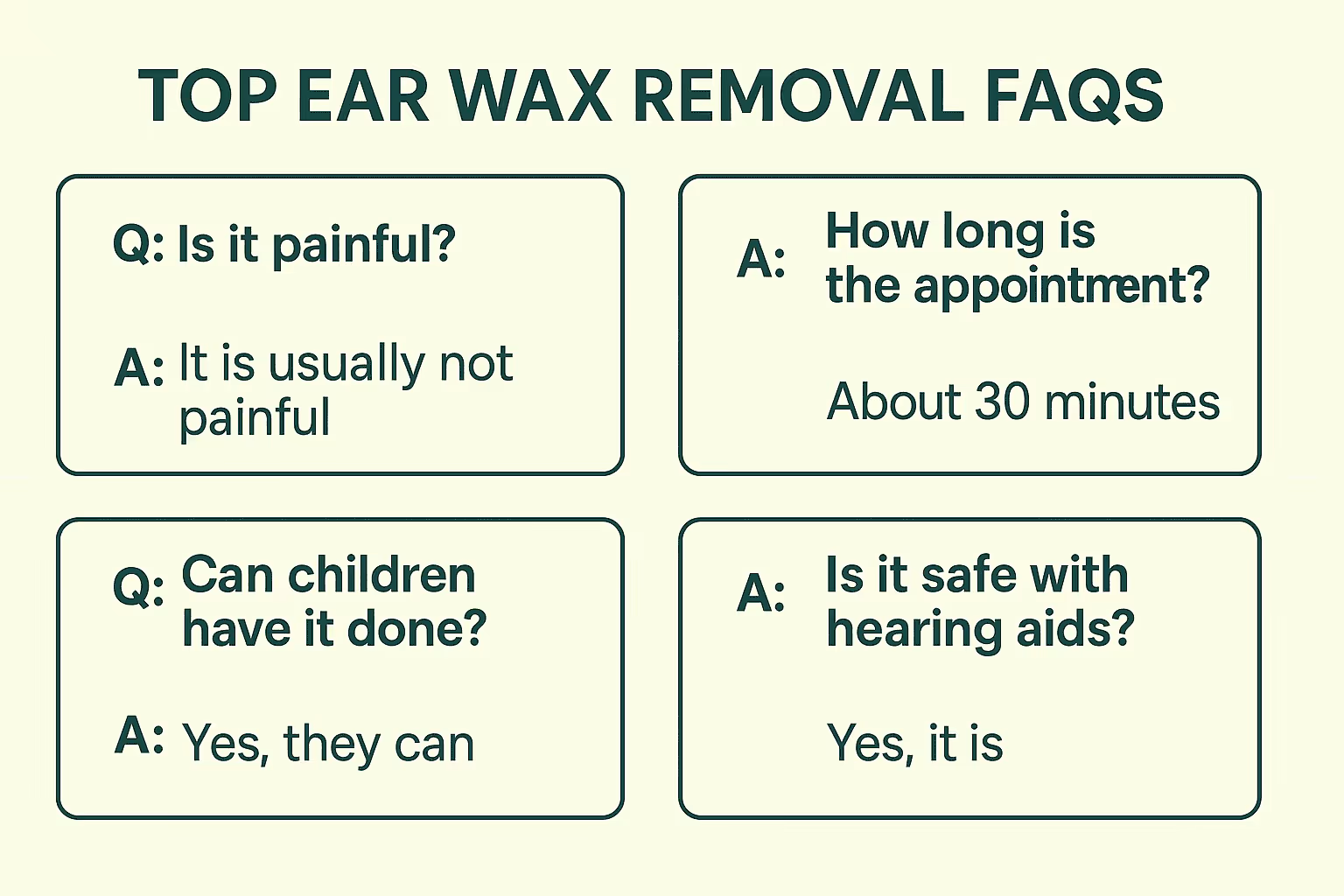 TOP EAR WAX REMOVAL FAQS

Q: Is it painful?

A: It is usually not painful

A: How long is the appointment?

About 30 minutes

Q: Can children have it done?

A: Yes, they can

A: Is it safe with hearing aids?

Yes, it is